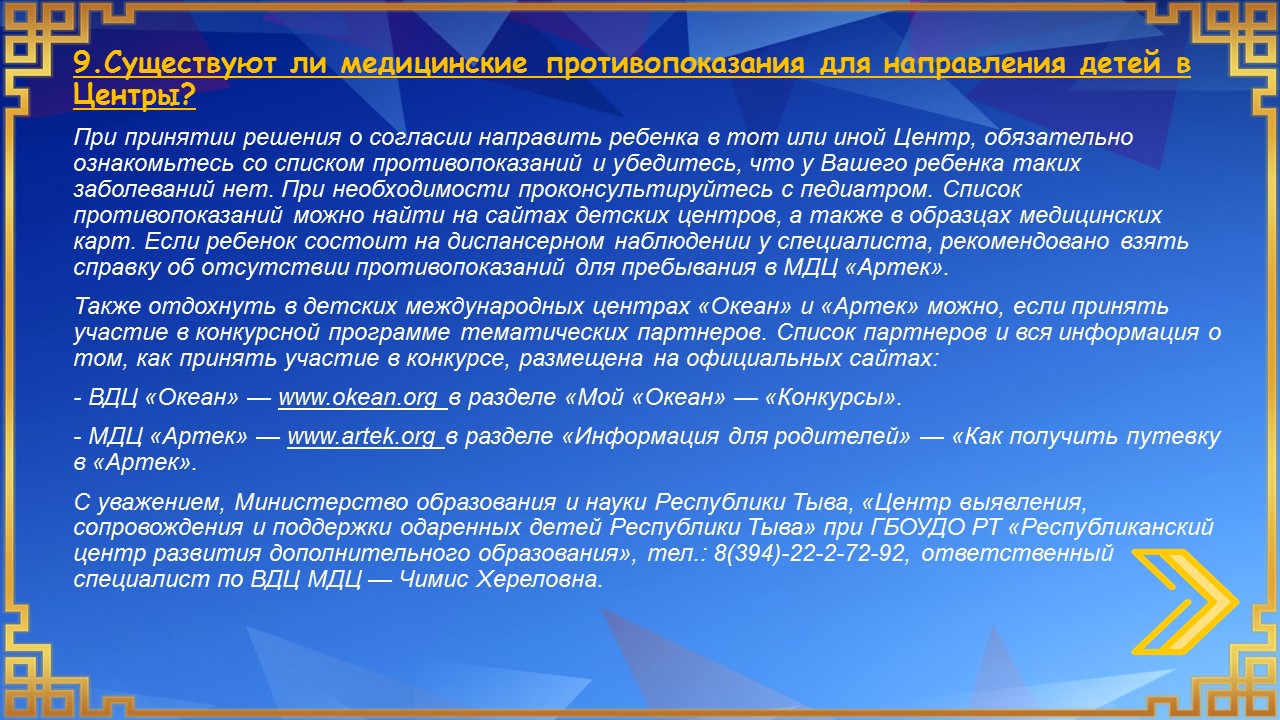 9.Существуют ли медицинские противопоказания для направления детей в Центры?

При принятии решения о согласии направить ребенка в тот или иной Центр, обязательно ознакомьтесь со списком противопоказаний и убедитесь, что у Вашего ребенка таких заболеваний нет. При необходимости проконсультируйтесь с педиатром. Список противопоказаний можно найти на сайтах детских центров, а также в образцах медицинских карт. Если ребенок состоит на диспансерном наблюдении у специалиста, рекомендовано взять справку об отсутствии противопоказаний для пребывания в МДЦ «Артек».

Также отдохнуть в детских международных центрах «Океан» и «Артек» можно, если принять участие в конкурсной программе тематических партнеров. Список партнеров и вся информация о том, как принять участие в конкурсе, размещена на официальных сайтах:

- ВДЦ «Океан» — www.okean.org в разделе «Мой «Океан» — «Конкурсы».

- МДЦ «Артек» — www.artek.org в разделе «Информация для родителей» — «Как получить путевку в «Артек».

С уважением, Министерство образования и науки Республики Тыва, «Центр выявления, сопровождения и поддержки одаренных детей Республики Тыва» при ГБОУДО РТ «Республиканский центр развития дополнительного образования», тел.: 8(394)-22-2-72-92, ответственный специалист по ВДЦ МДЦ — Чимис Хереловна.